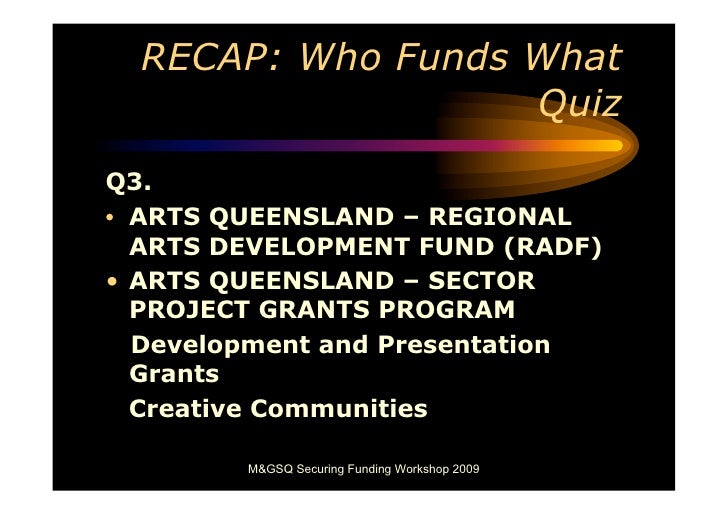 RECAP: Who Funds What Quiz

Q3.

• ARTS QUEENSLAND – REGIONAL ARTS DEVELOPMENT FUND (RADF)
• ARTS QUEENSLAND – SECTOR PROJECT GRANTS PROGRAM

Development and Presentation Grants

Creative Communities

M&GSQ Securing Funding Workshop 2009